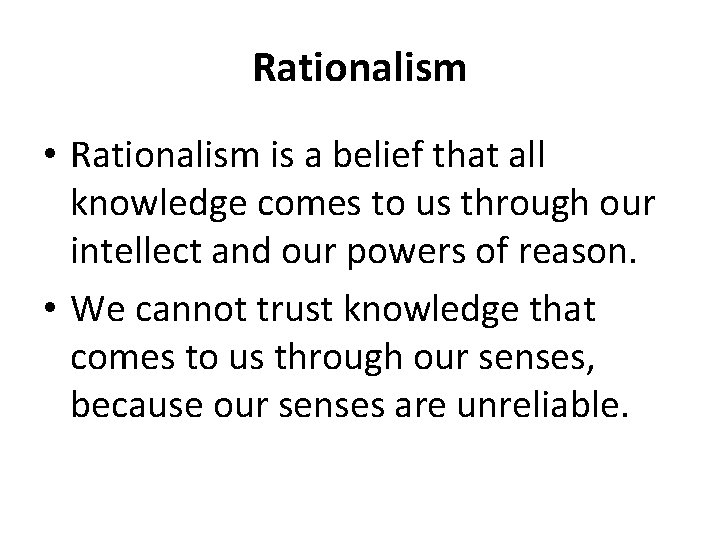 Rationalism

• Rationalism is a belief that all knowledge comes to us through our intellect and our powers of reason.

• We cannot trust knowledge that comes to us through our senses, because our senses are unreliable.